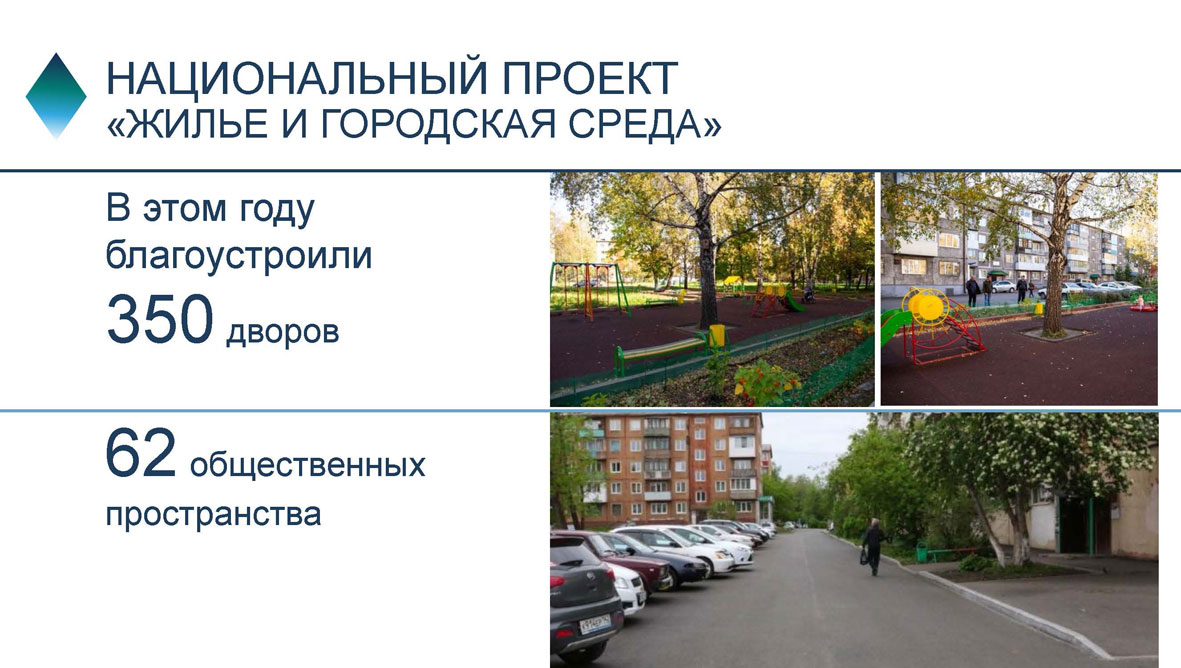 НАЦИОНАЛЬНЫЙ ПРОЕКТ
«ЖИЛЬЕ И ГОРОДСКАЯ СРЕДА»

В этом году благоустроили
350 дворов

62 общественных пространства